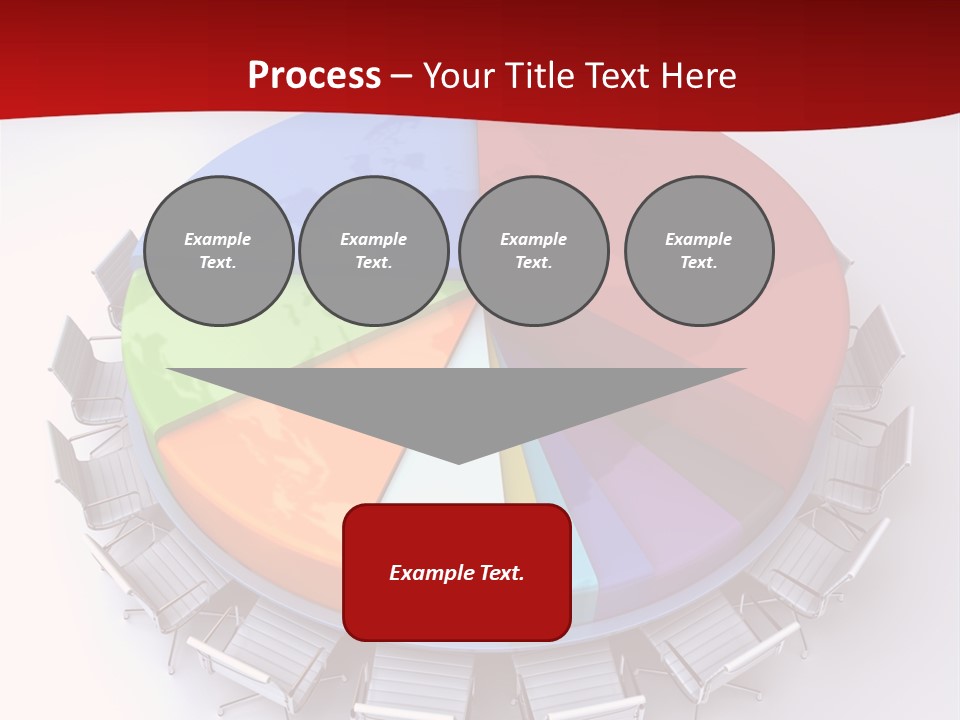 Process – Your Title Text Here

Example Text.

Example Text.

Example Text.

Example Text.

Example Text.